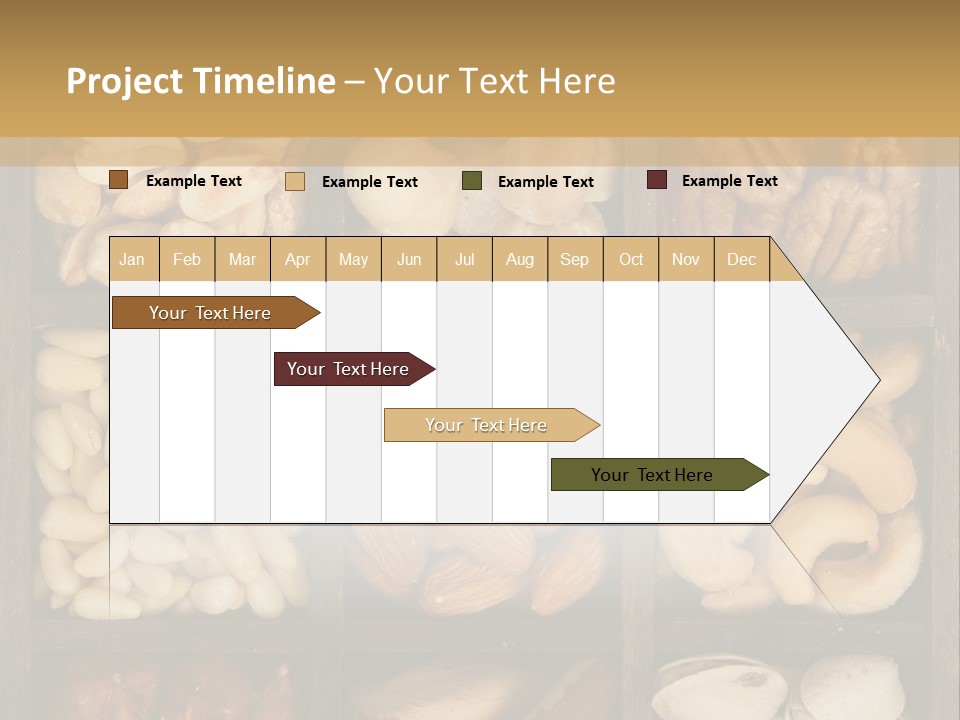 Project Timeline – Your Text Here

Example Text Example Text Example Text Example Text

| Jan | Feb | Mar | Apr | May | Jun | Jul | Aug | Sep | Oct | Nov | Dec |
|---|---|---|---|---|---|---|---|---|---|---|---|

Your Text Here

Your Text Here

Your Text Here

Your Text Here